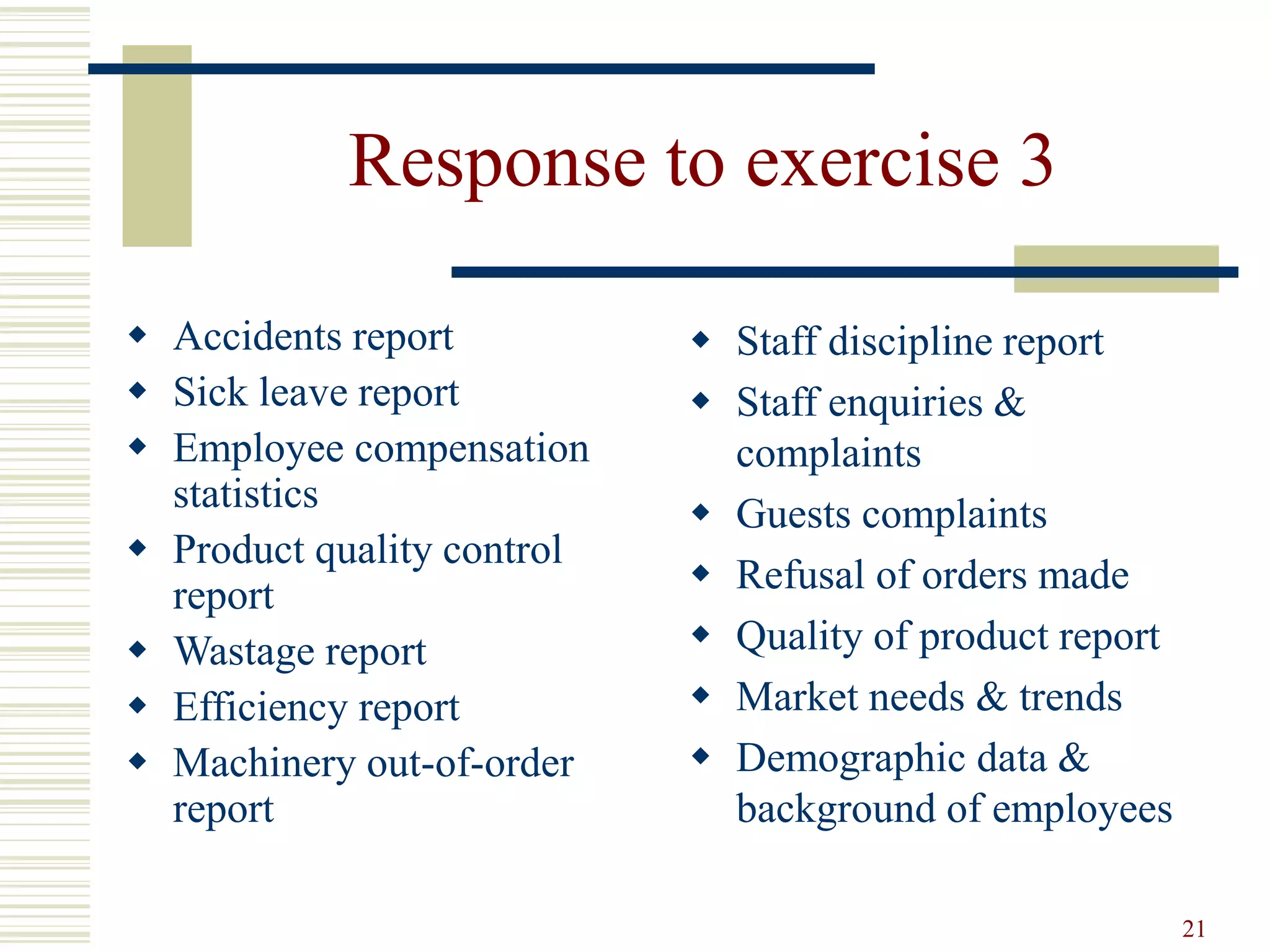 Response to exercise 3

◆ Accidents report
◆ Sick leave report
◆ Employee compensation statistics
◆ Product quality control report
◆ Wastage report
◆ Efficiency report
◆ Machinery out-of-order report

◆ Staff discipline report
◆ Staff enquiries & complaints
◆ Guests complaints
◆ Refusal of orders made
◆ Quality of product report
◆ Market needs & trends
◆ Demographic data & background of employees

21